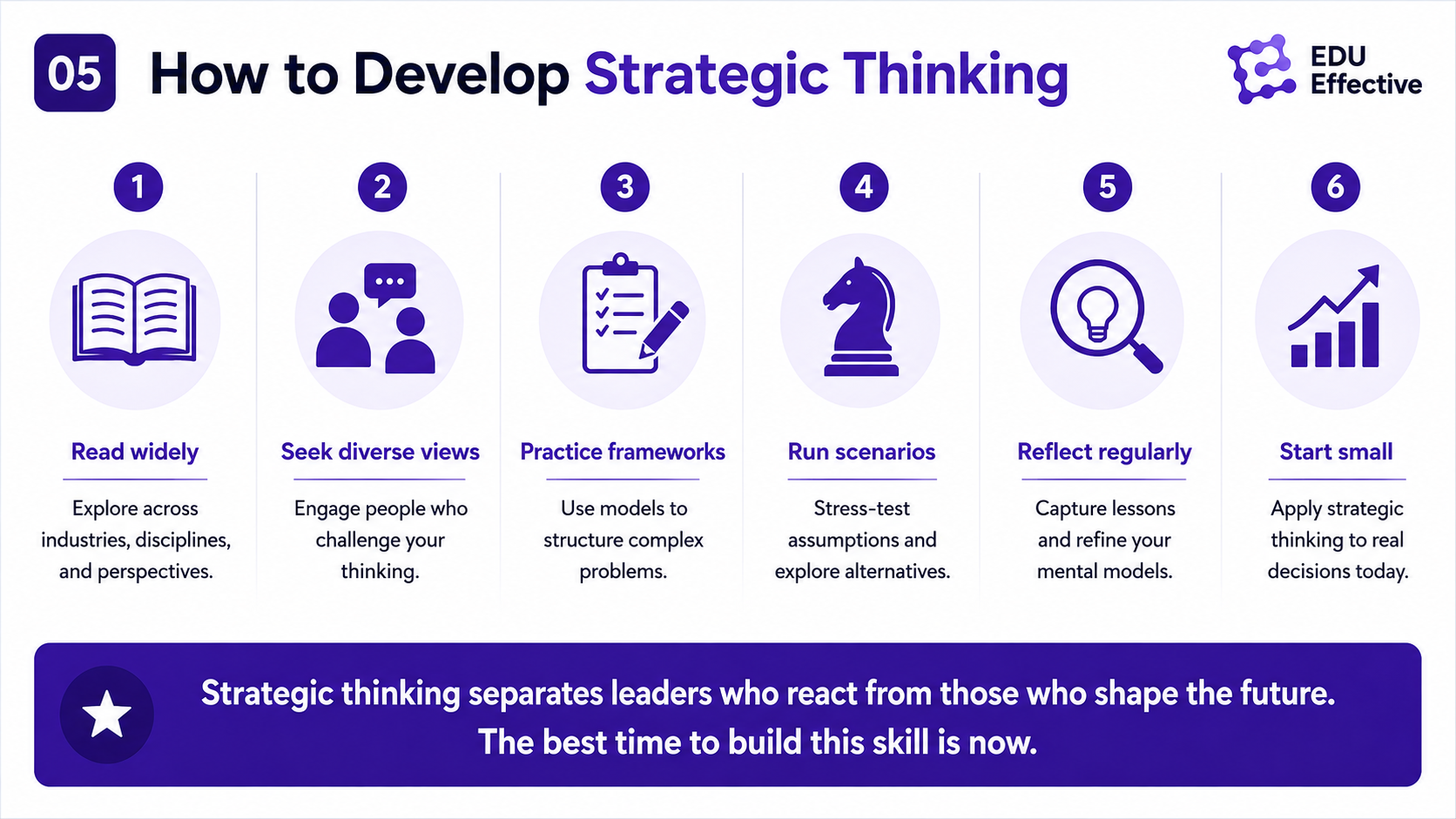 05 How to Develop Strategic Thinking

EDU Effective

1
Read widely
Explore across industries, disciplines, and perspectives.

2
Seek diverse views
Engage people who challenge your thinking.

3
Practice frameworks
Use models to structure complex problems.

4
Run scenarios
Stress-test assumptions and explore alternatives.

5
Reflect regularly
Capture lessons and refine your mental models.

6
Start small
Apply strategic thinking to real decisions today.

Strategic thinking separates leaders who react from those who shape the future. The best time to build this skill is now.